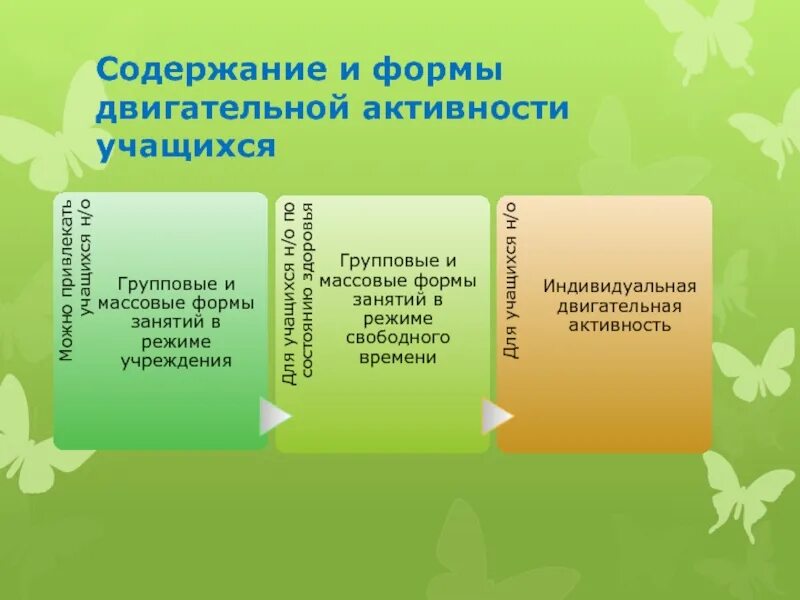 Содержание и формы двигательной активности учащихся

Можно привлекать учащихся н/о

Групповые и массовые формы занятий в режиме учреждения

Для учащихся н/о по состоянию здоровья

Групповые и массовые формы занятий в режиме свободного времени

Для учащихся н/о

Индивидуальная двигательная активность